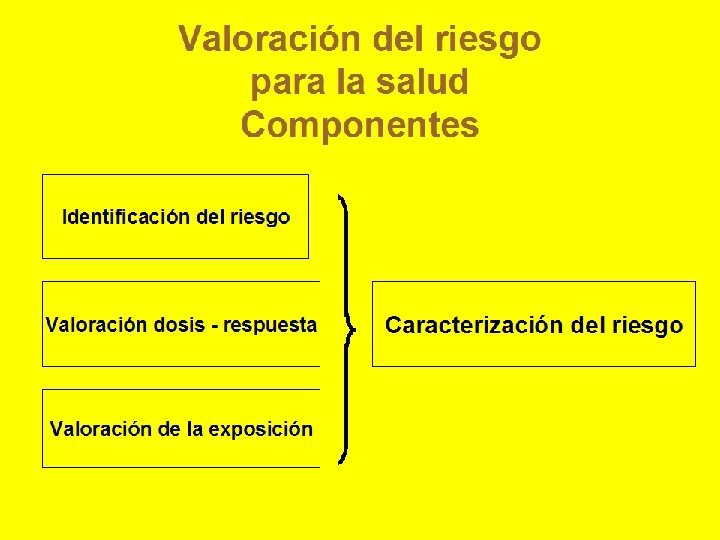 Valoración del riesgo para la salud
Componentes

Identificación del riesgo

Valoración dosis - respuesta

Valoración de la exposición

Caracterización del riesgo